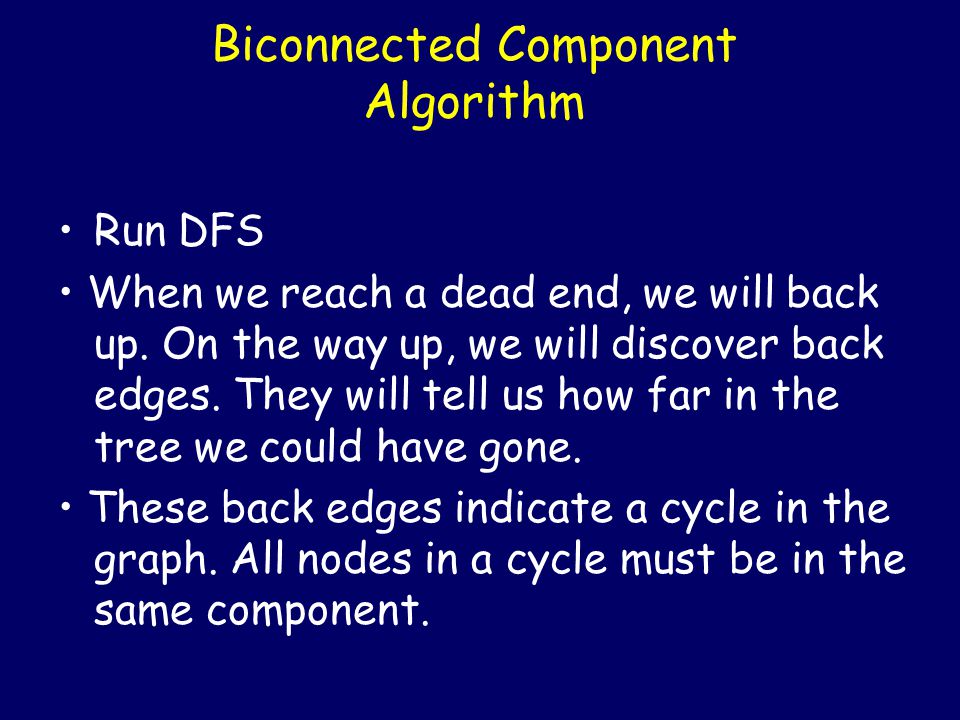 Biconnected Component Algorithm

• Run DFS

• When we reach a dead end, we will back up. On the way up, we will discover back edges. They will tell us how far in the tree we could have gone.

• These back edges indicate a cycle in the graph. All nodes in a cycle must be in the same component.